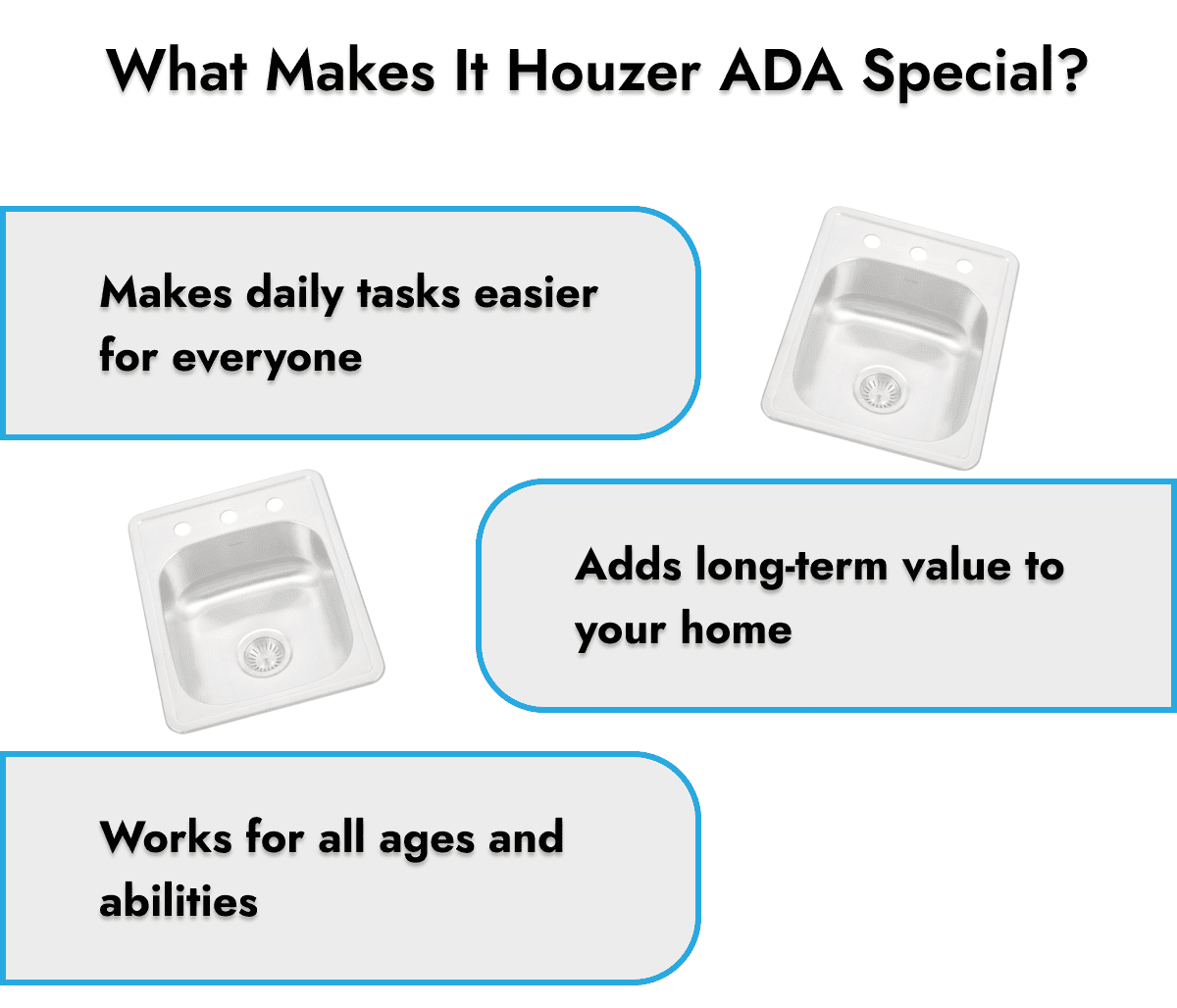 What Makes It Houzer ADA Special?

Makes daily tasks easier for everyone

Adds long-term value to your home

Works for all ages and abilities